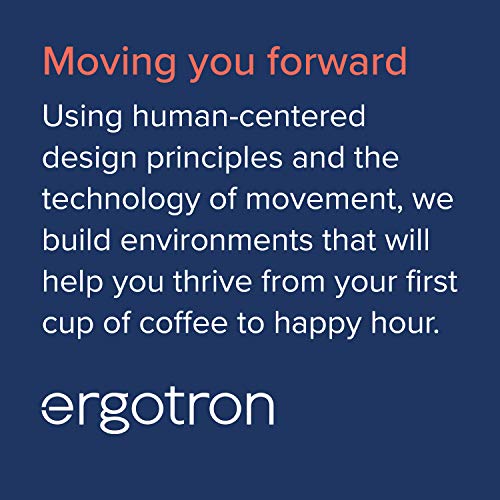 Moving you forward

Using human-centered design principles and the technology of movement, we build environments that will help you thrive from your first cup of coffee to happy hour.

ergotron